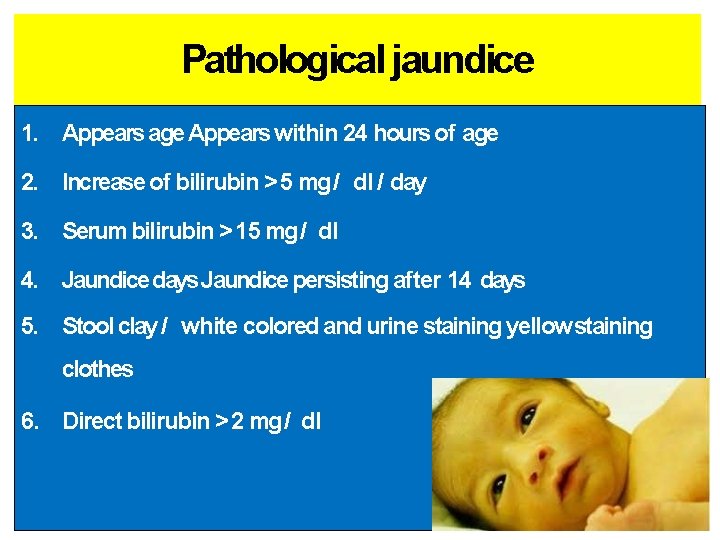 Pathological jaundice

1. Appears age Appears within 24 hours of age

2. Increase of bilirubin > 5 mg / dl / day

3. Serum bilirubin > 15 mg / dl

4. Jaundice days Jaundice persisting after 14 days

5. Stool clay / white colored and urine staining yellow staining clothes

6. Direct bilirubin > 2 mg / dl